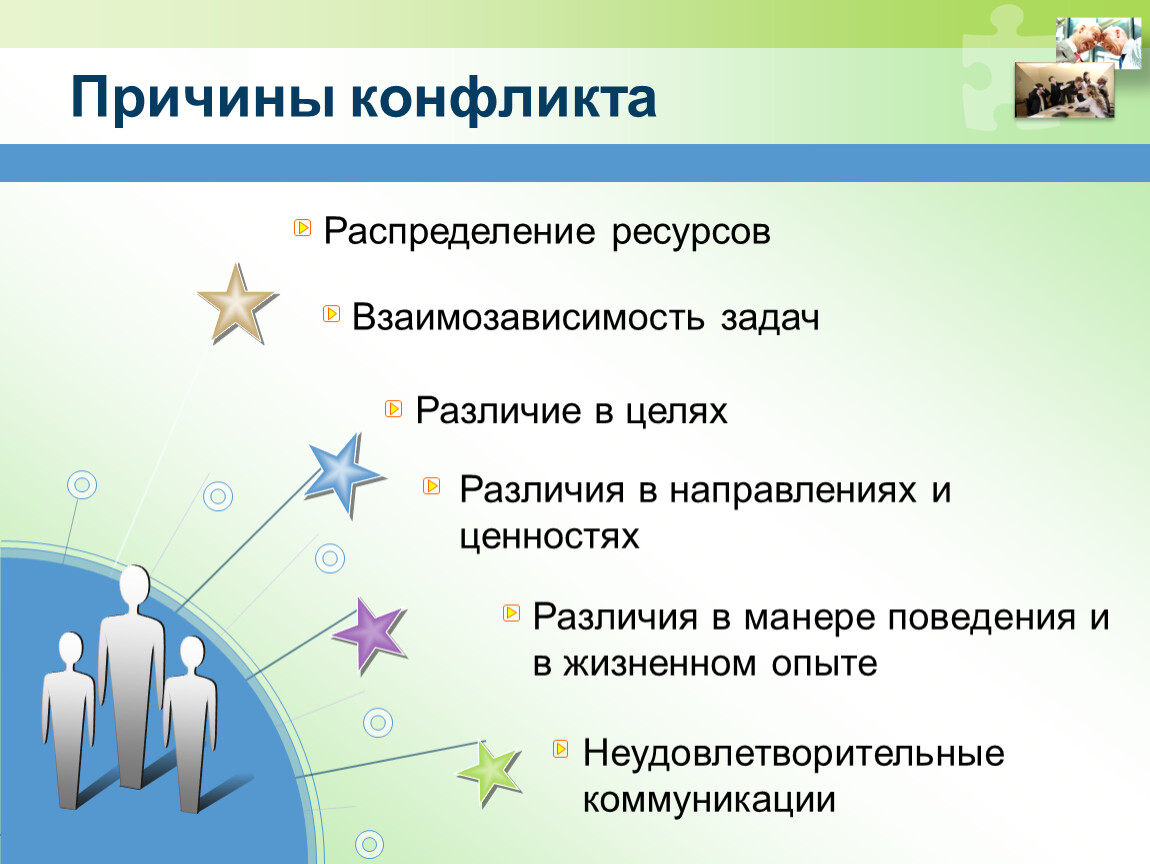 Причины конфликта

Распределение ресурсов

Взаимозависимость задач

Различие в целях

Различия в направлениях и ценностях

Различия в манере поведения и в жизненном опыте

Неудовлетворительные коммуникации